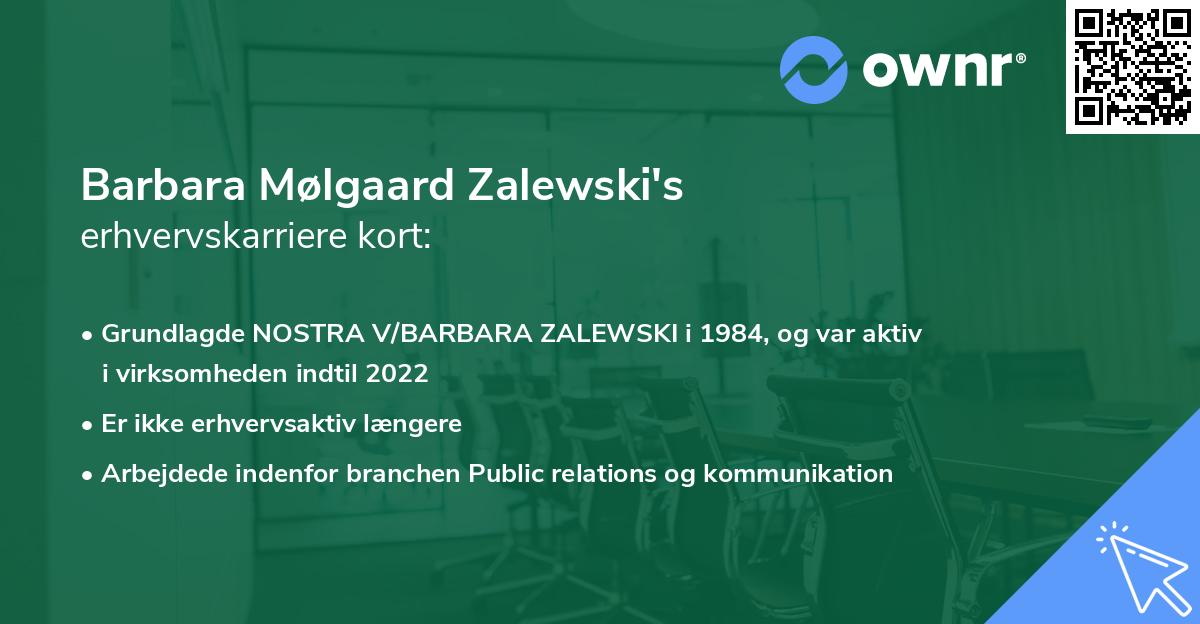 ownr®

Barbara Mølgaard Zalewski's
erhvervskarriere kort:

• Grundlagde NOSTRA V/BARBARA ZALEWSKI i 1984, og var aktiv i virksomheden indtil 2022

• Er ikke erhvervsaktiv længere

• Arbejdede indenfor branchen Public relations og kommunikation